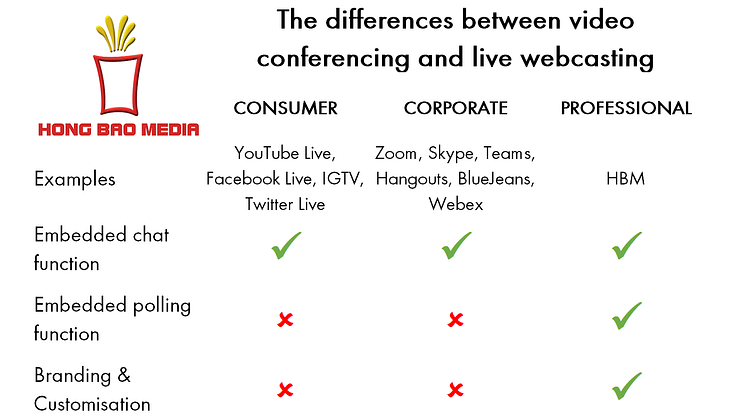 HONG BAO MEDIA

The differences between video conferencing and live webcasting

| | CONSUMER | CORPORATE | PROFESSIONAL |
|---|---|---|---|
| Examples | YouTube Live, Facebook Live, IGTV, Twitter Live | Zoom, Skype, Teams, Hangouts, BlueJeans, Webex | HBM |
| Embedded chat function | ✓ | ✓ | ✓ |
| Embedded polling function | ✗ | ✗ | ✓ |
| Branding & Customisation | ✗ | ✗ | ✓ |